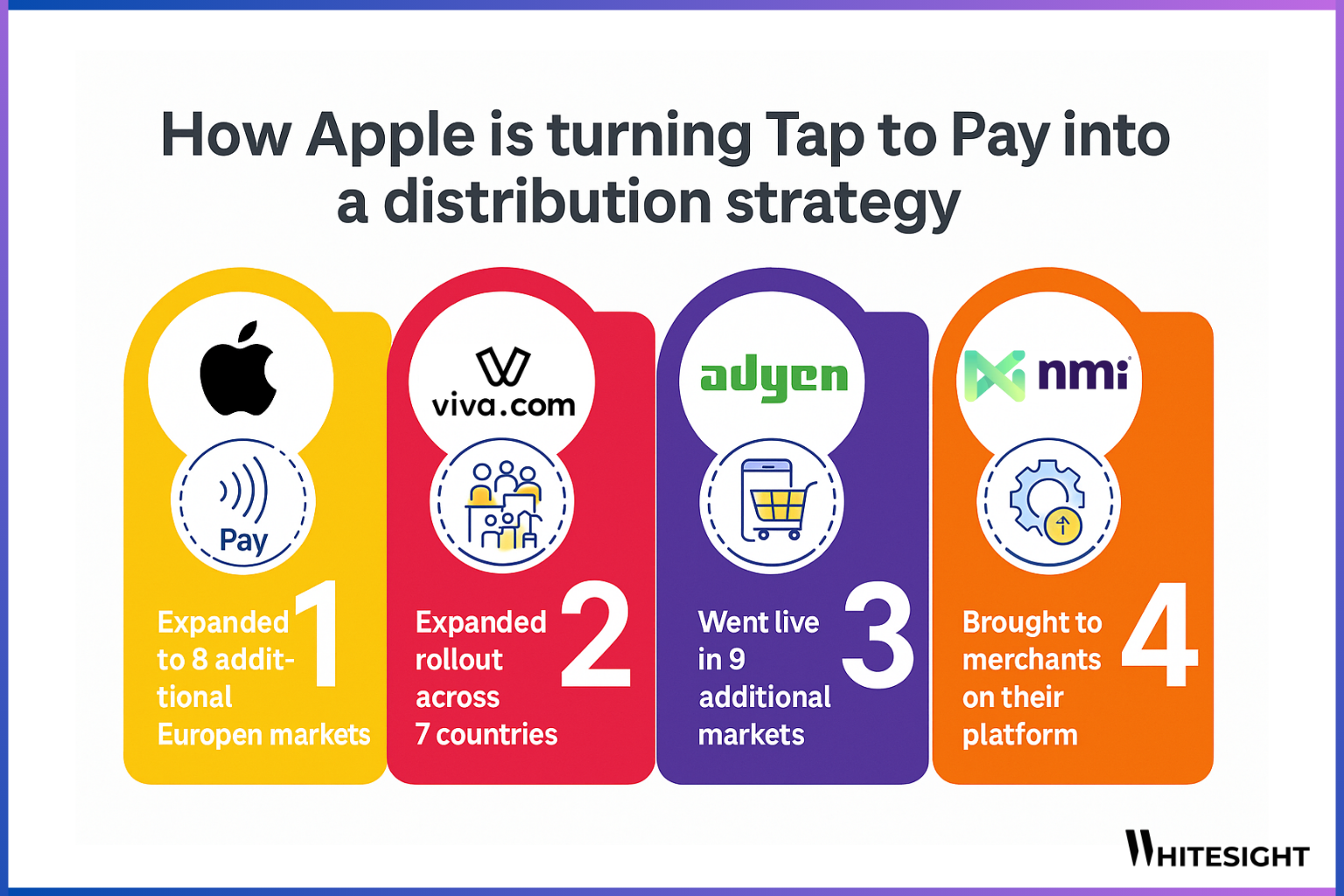 How Apple is turning Tap to Pay into a distribution strategy

Pay

1
Expanded to 8 additional Europen markets

viva.com

2
Expanded rollout across 7 countries

adyen

3
Went live in 9 additional markets

nmi

4
Brought to merchants on their platform

WHITESIGHT